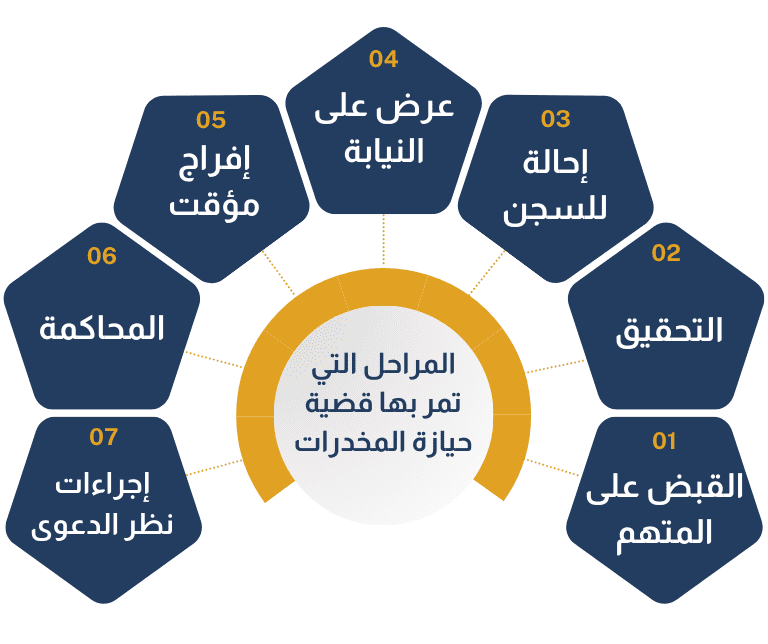 المراحل التي تمر بها قضية حيازة المخدرات

01
القبض على المتهم

02
التحقيق

03
إحالة للسجن

04
عرض على النيابة

05
إفراج مؤقت

06
المحاكمة

07
إجراءات نظر الدعوى